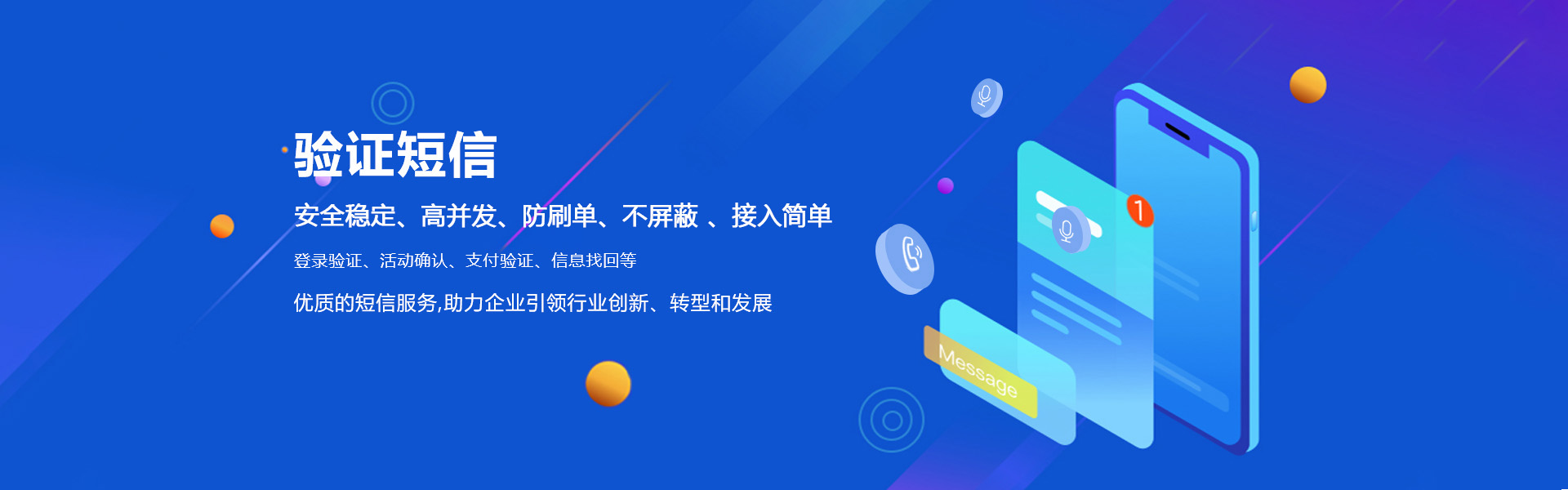 验证短信

安全稳定、高并发、防刷单、不屏蔽 、接入简单

登录验证、活动确认、支付验证、信息找回等

优质的短信服务,助力企业引领行业创新、转型和发展

1

Message